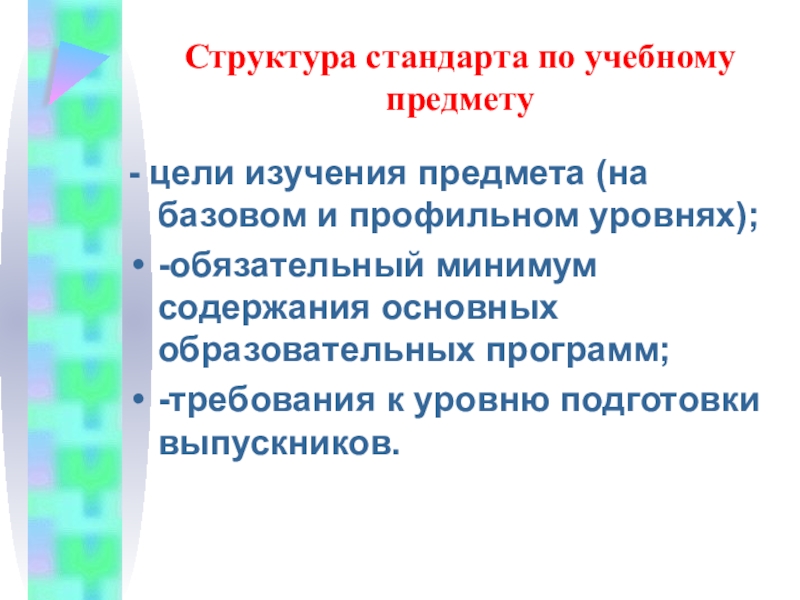 Структура стандарта по учебному предмету

- цели изучения предмета (на базовом и профильном уровнях);

• -обязательный минимум содержания основных образовательных программ;

• -требования к уровню подготовки выпускников.